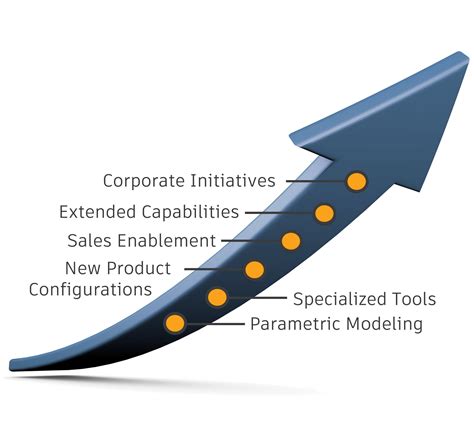 Corporate Initiatives
Extended Capabilities
Sales Enablement
New Product Configurations
Specialized Tools
Parametric Modeling